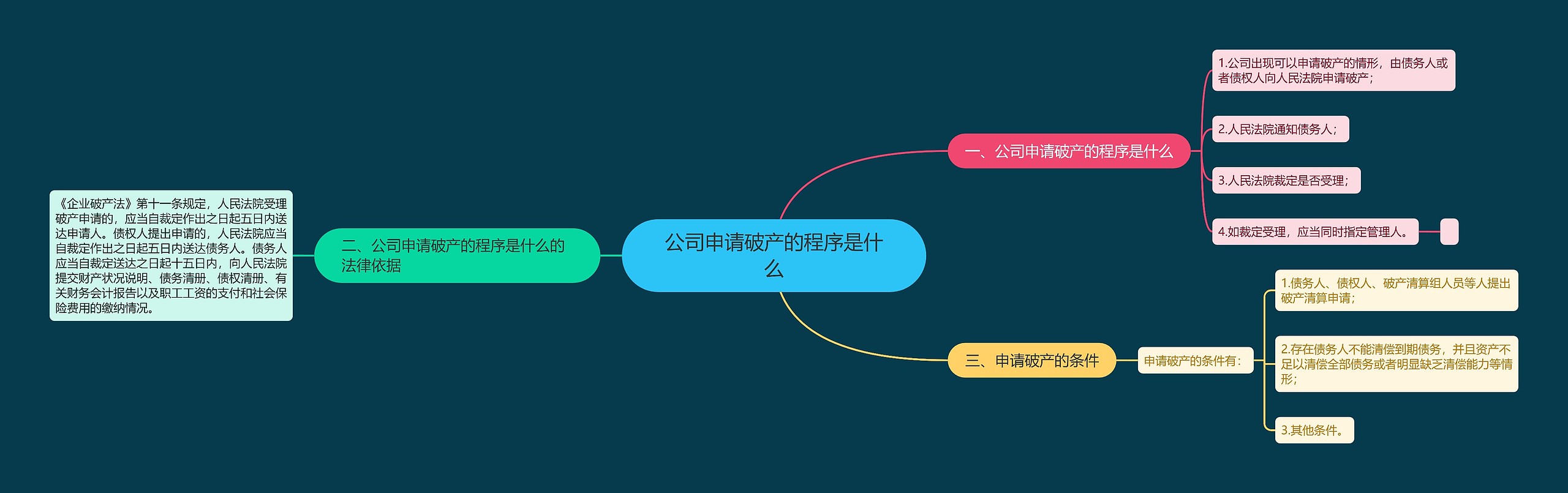 公司申请破产的程序是什么

一、公司申请破产的程序是什么

1.公司出现可以申请破产的情形，由债务人或者债权人向人民法院申请破产；

2.人民法院通知债务人；

3.人民法院裁定是否受理；

4.如裁定受理，应当同时指定管理人。

二、公司申请破产的程序是什么的法律依据

《企业破产法》第十一条规定，人民法院受理破产申请的，应当自裁定作出之日起五日内送达申请人。债权人提出申请的，人民法院应当自裁定作出之日起五日内送达债务人。债务人应当自裁定送达之日起十五日内，向人民法院提交财产状况说明、债务清册、债权清册、有关财务会计报告以及职工工资的支付和社会保险费用的缴纳情况。

三、申请破产的条件

申请破产的条件有：

1.债务人、债权人、破产清算组人员等人提出破产清算申请；

2.存在债务人不能清偿到期债务，并且资产不足以清偿全部债务或者明显缺乏清偿能力等情形；

3.其他条件。